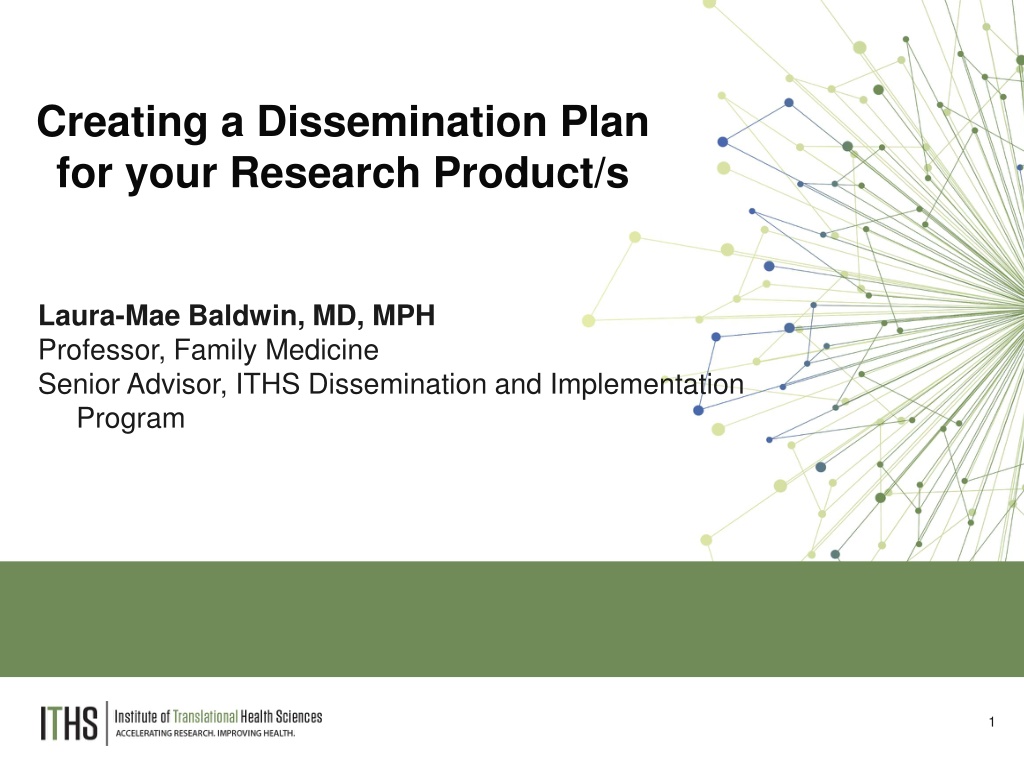 Creating a Dissemination Plan for your Research Product/s

Laura-Mae Baldwin, MD, MPH
Professor, Family Medicine
Senior Advisor, ITHS Dissemination and Implementation Program

ITHS Institute of Translational Health Sciences
ACCELERATING RESEARCH. IMPROVING HEALTH.

1